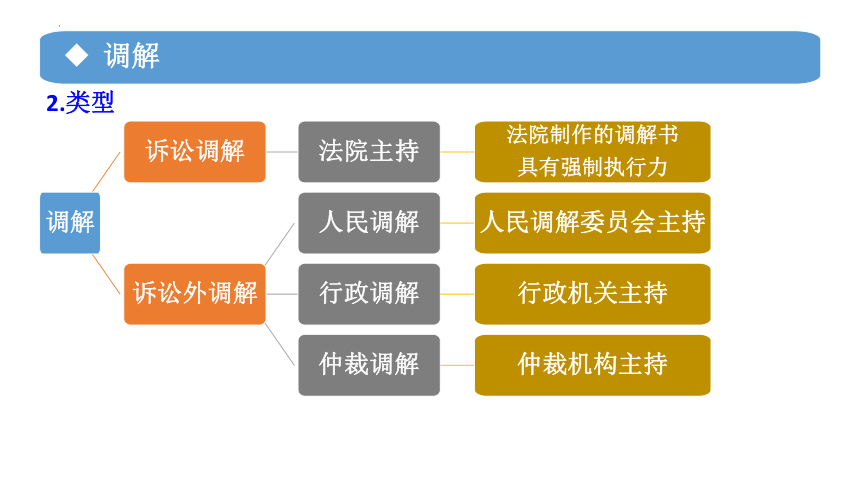 ◆ 调解

2.类型

调解

诉讼调解

法院主持

法院制作的调解书具有强制执行力

诉讼外调解

人民调解

人民调解委员会主持

行政调解

行政机关主持

仲裁调解

仲裁机构主持